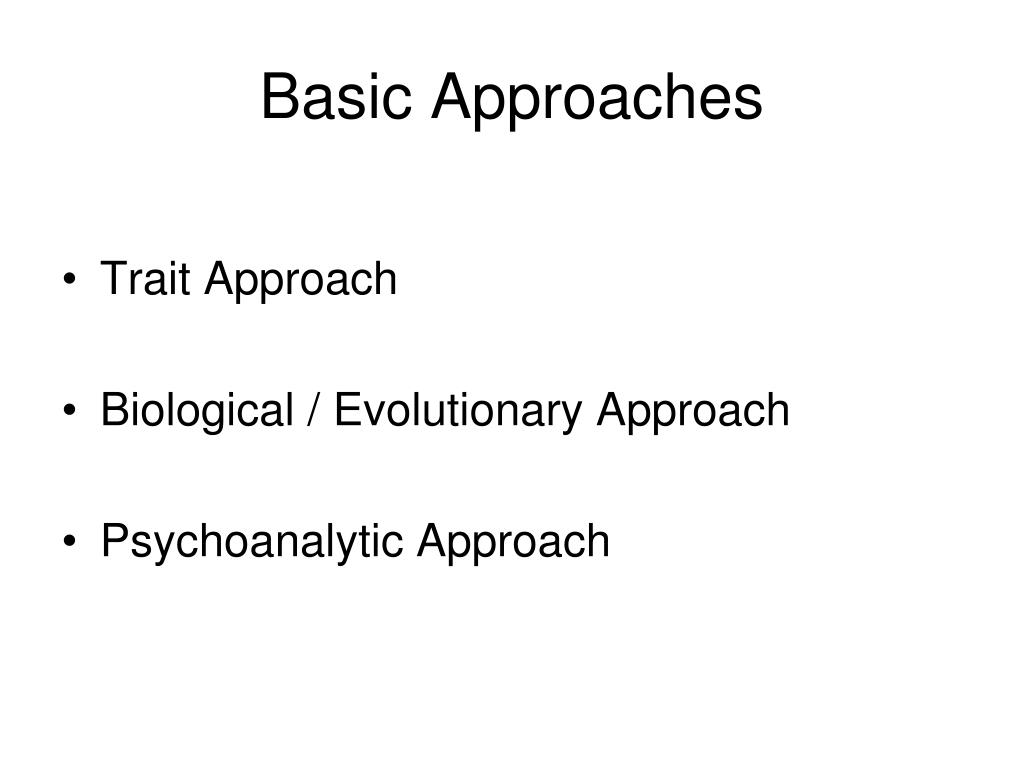 Basic Approaches

• Trait Approach

• Biological / Evolutionary Approach

• Psychoanalytic Approach